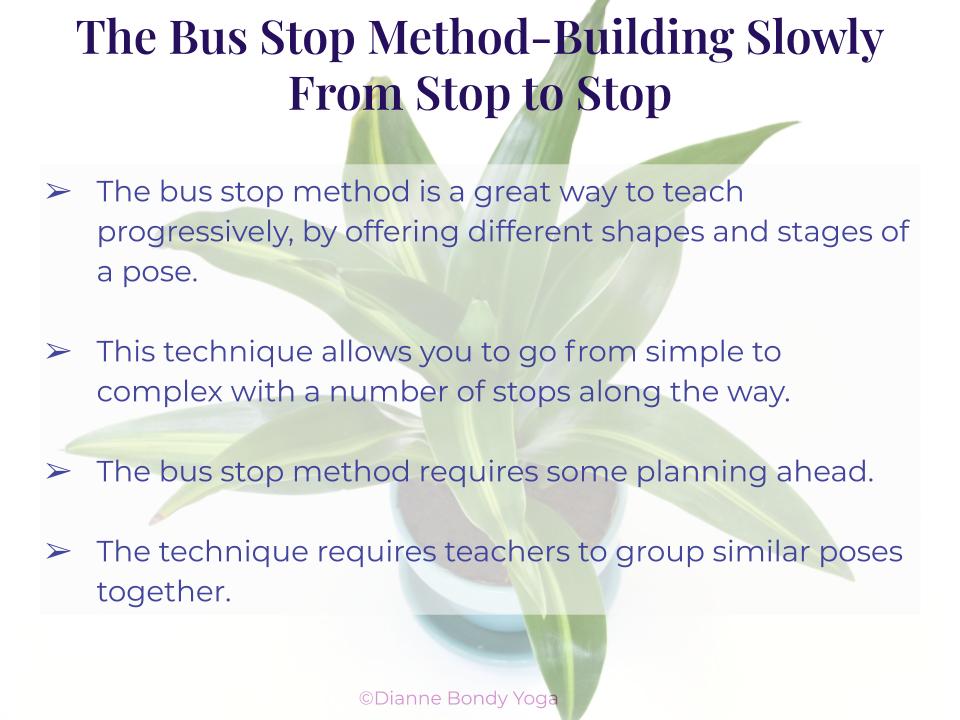 The Bus Stop Method-Building Slowly From Stop to Stop

➢ The bus stop method is a great way to teach progressively, by offering different shapes and stages of a pose.

➢ This technique allows you to go from simple to complex with a number of stops along the way.

➢ The bus stop method requires some planning ahead.

➢ The technique requires teachers to group similar poses together.

©Dianne Bondy Yoga